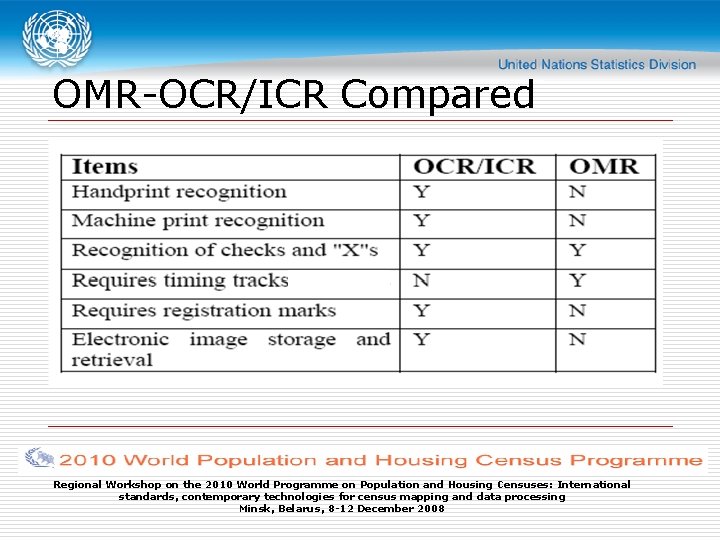 United Nations Statistics Division

OMR-OCR/ICR Compared

| Items | OCR/ICR | OMR |
|---|---|---|
| Handprint recognition | Y | N |
| Machine print recognition | Y | N |
| Recognition of checks and "X"s | Y | Y |
| Requires timing tracks | N | Y |
| Requires registration marks | Y | N |
| Electronic image storage and retrieval | Y | N |

2010 World Population and Housing Census Programme

Regional Workshop on the 2010 World Programme on Population and Housing Censuses: International standards, contemporary technologies for census mapping and data processing
Minsk, Belarus, 8-12 December 2008